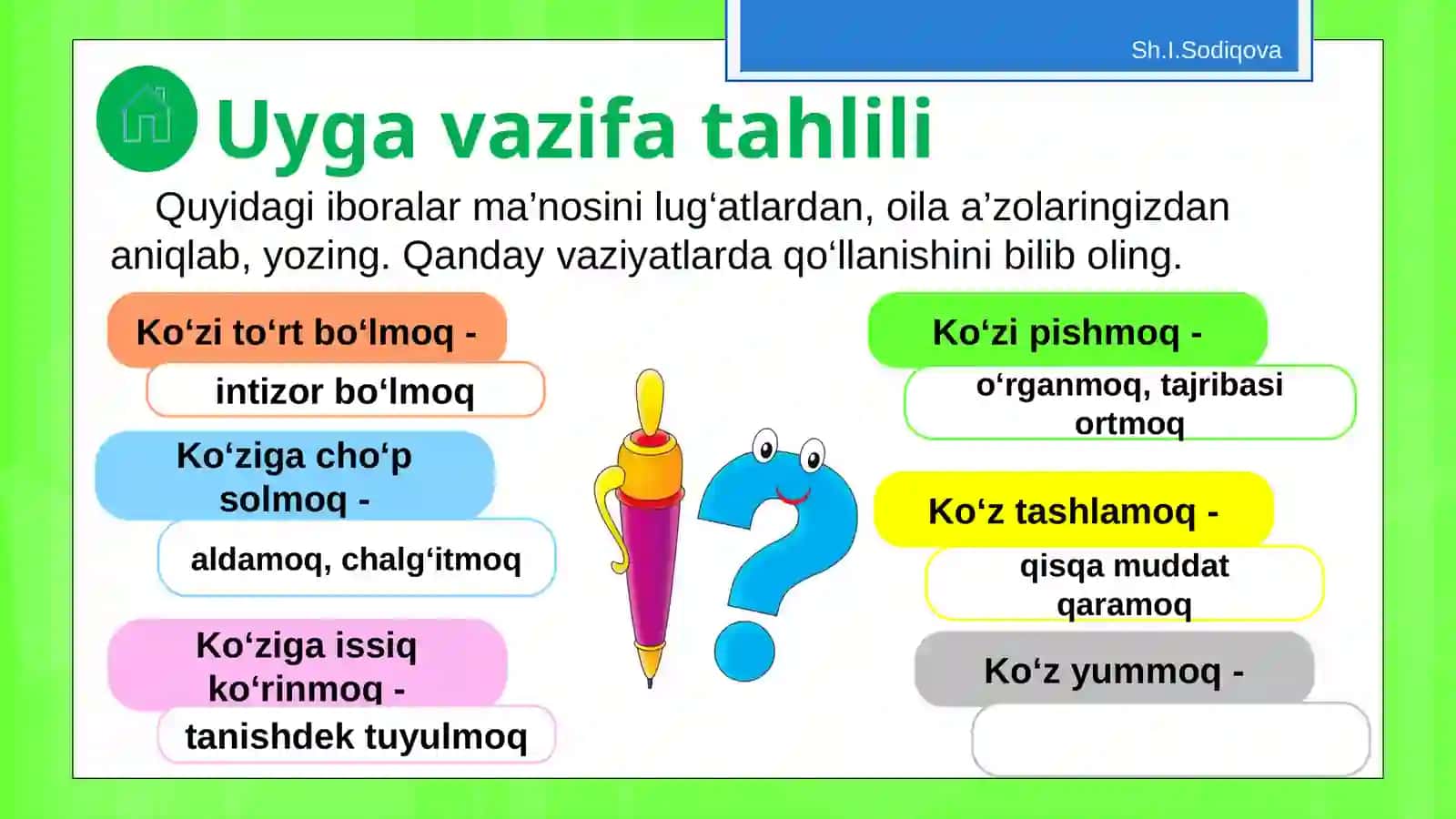 Sh.I.Sodiqova

Uyga vazifa tahlili

Quyidagi iboralar ma’nosini lug‘atlardan, oila a’zolaringizdan aniqlab, yozing. Qanday vaziyatlarda qo‘llanishini bilib oling.

Ko‘zi to‘rt bo‘lmoq -
intizor bo‘lmoq

Ko‘ziga cho‘p solmoq -
aldamoq, chalg‘itmoq

Ko‘ziga issiq ko‘rinmoq -
tanishdek tuyulmoq

Ko‘zi pishmoq -
o‘rganmoq, tajribasi ortmoq

Ko‘z tashlamoq -
qisqa muddat qaramoq

Ko‘z yummoq -